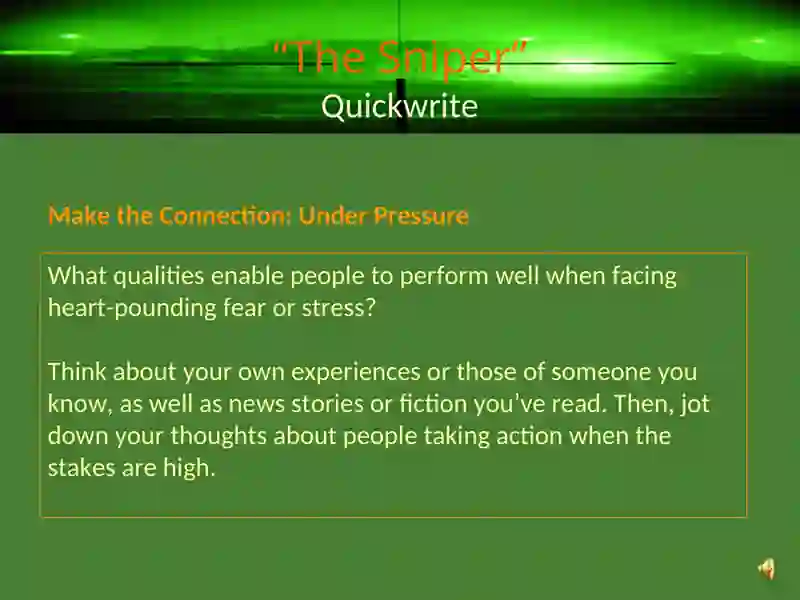 “The Sniper”
Quickwrite

Make the Connection: Under Pressure

What qualities enable people to perform well when facing heart-pounding fear or stress?

Think about your own experiences or those of someone you know, as well as news stories or fiction you’ve read. Then, jot down your thoughts about people taking action when the stakes are high.